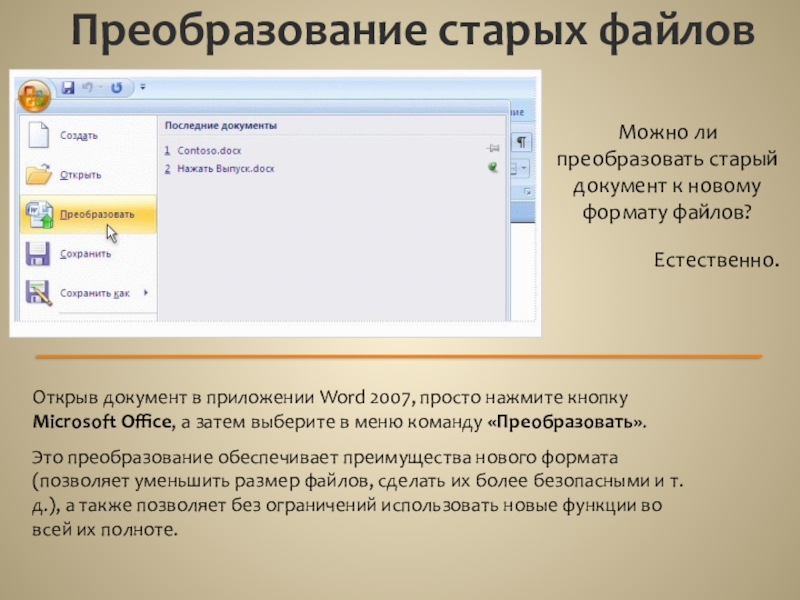 Преобразование старых файлов

Создать
Открыть
Преобразовать
Сохранить
Сохранить как

Последние документы
1 Contoso.docx
2 Нажать Выпуск.docx

Можно ли преобразовать старый документ к новому формату файлов?

Естественно.

Открыв документ в приложении Word 2007, просто нажмите кнопку Microsoft Office, а затем выберите в меню команду «Преобразовать».

Это преобразование обеспечивает преимущества нового формата (позволяет уменьшить размер файлов, сделать их более безопасными и т. д.), а также позволяет без ограничений использовать новые функции во всей их полноте.